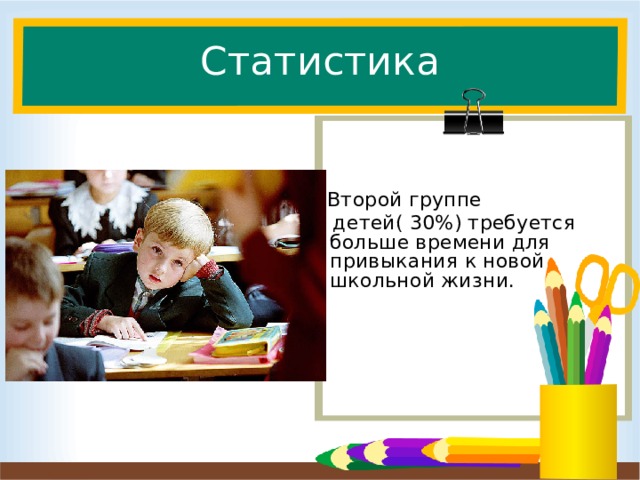 Статистика

Второй группе детей( 30%) требуется больше времени для привыкания к новой школьной жизни.